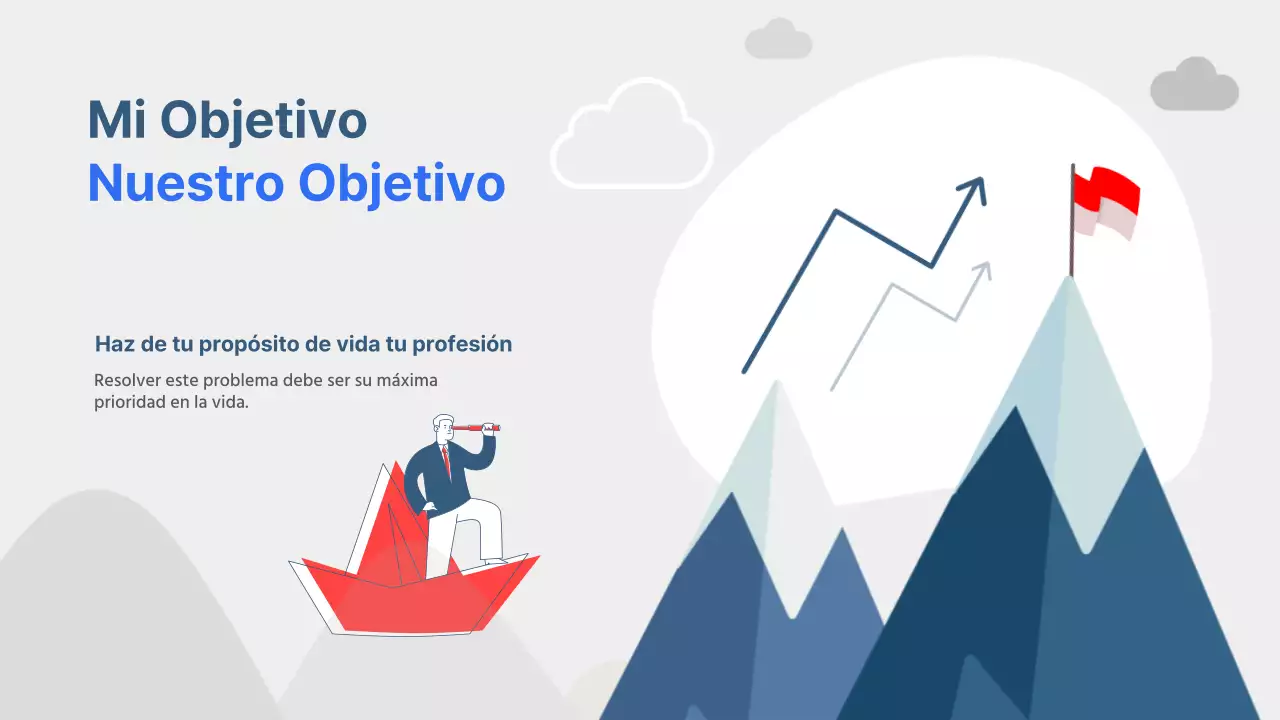 Mi Objetivo
Nuestro Objetivo

Haz de tu propósito de vida tu profesión

Resolver este problema debe ser su máxima prioridad en la vida.